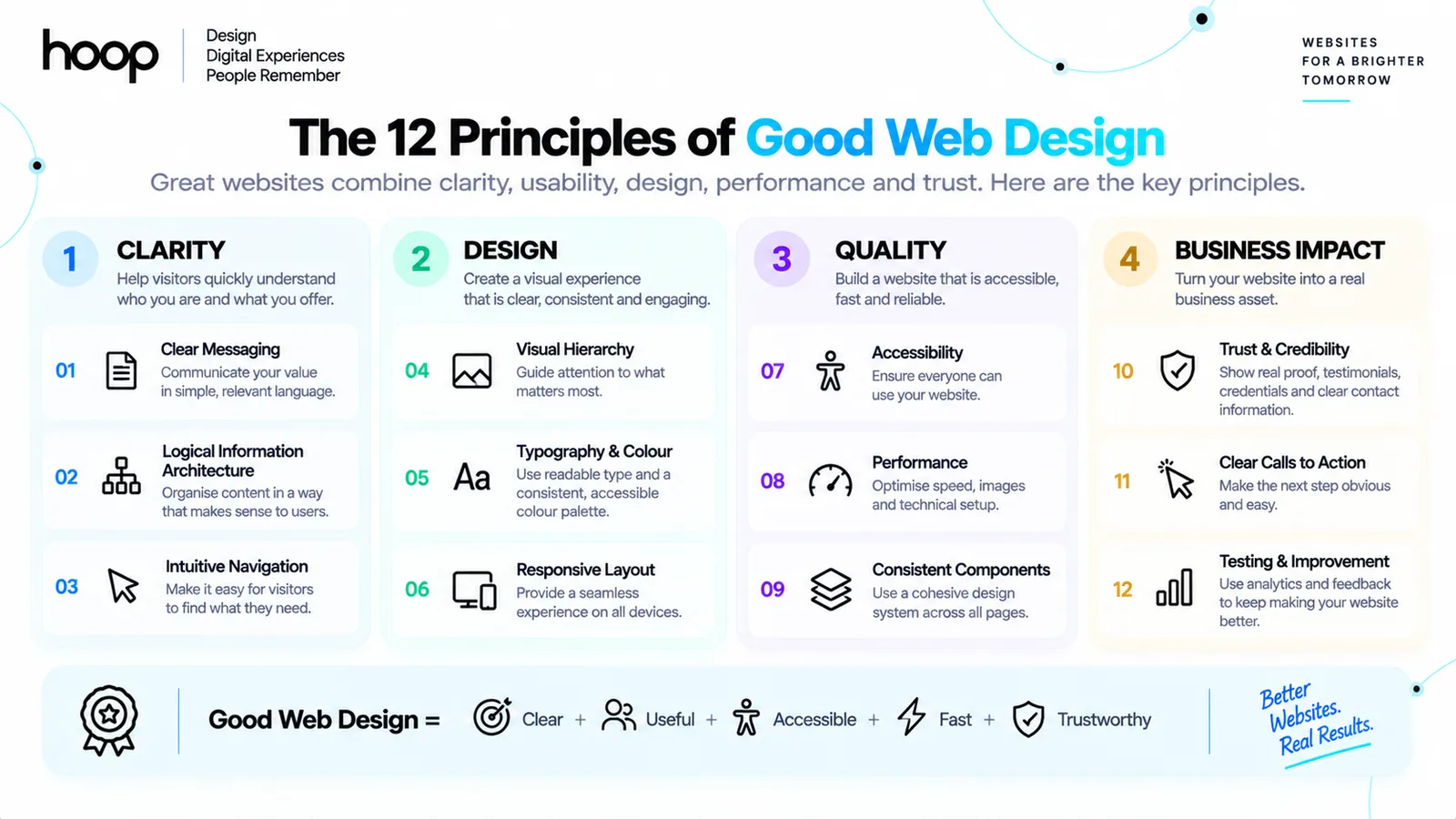 hoop

Design
Digital Experiences
People Remember

WEBSITES
FOR A BRIGHTER
TOMORROW

The 12 Principles of Good Web Design

Great websites combine clarity, usability, design, performance and trust. Here are the key principles.

1 CLARITY
Help visitors quickly understand who you are and what you offer.

01 Clear Messaging
Communicate your value in simple, relevant language.

02 Logical Information Architecture
Organise content in a way that makes sense to users.

03 Intuitive Navigation
Make it easy for visitors to find what they need.

2 DESIGN
Create a visual experience that is clear, consistent and engaging.

04 Visual Hierarchy
Guide attention to what matters most.

05 Aa Typography & Colour
Use readable type and a consistent, accessible colour palette.

06 Responsive Layout
Provide a seamless experience on all devices.

3 QUALITY
Build a website that is accessible, fast and reliable.

07 Accessibility
Ensure everyone can use your website.

08 Performance
Optimise speed, images and technical setup.

09 Consistent Components
Use a cohesive design system across all pages.

4 BUSINESS IMPACT
Turn your website into a real business asset.

10 Trust & Credibility
Show real proof, testimonials, credentials and clear contact information.

11 Clear Calls to Action
Make the next step obvious and easy.

12 Testing & Improvement
Use analytics and feedback to keep making your website better.

Good Web Design = Clear + Useful + Accessible + Fast + Trustworthy

Better Websites. Real Results.